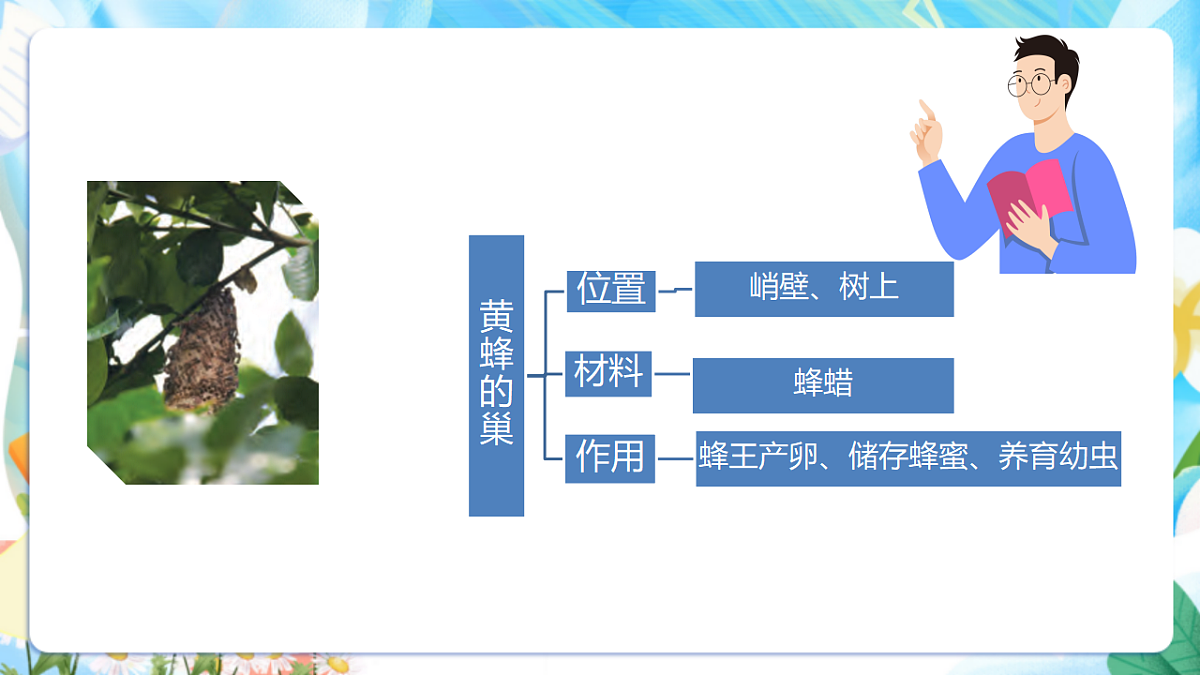 黄蜂的巢

位置
峭壁、树上

材料
蜂蜡

作用
蜂王产卵、储存蜂蜜、养育幼虫